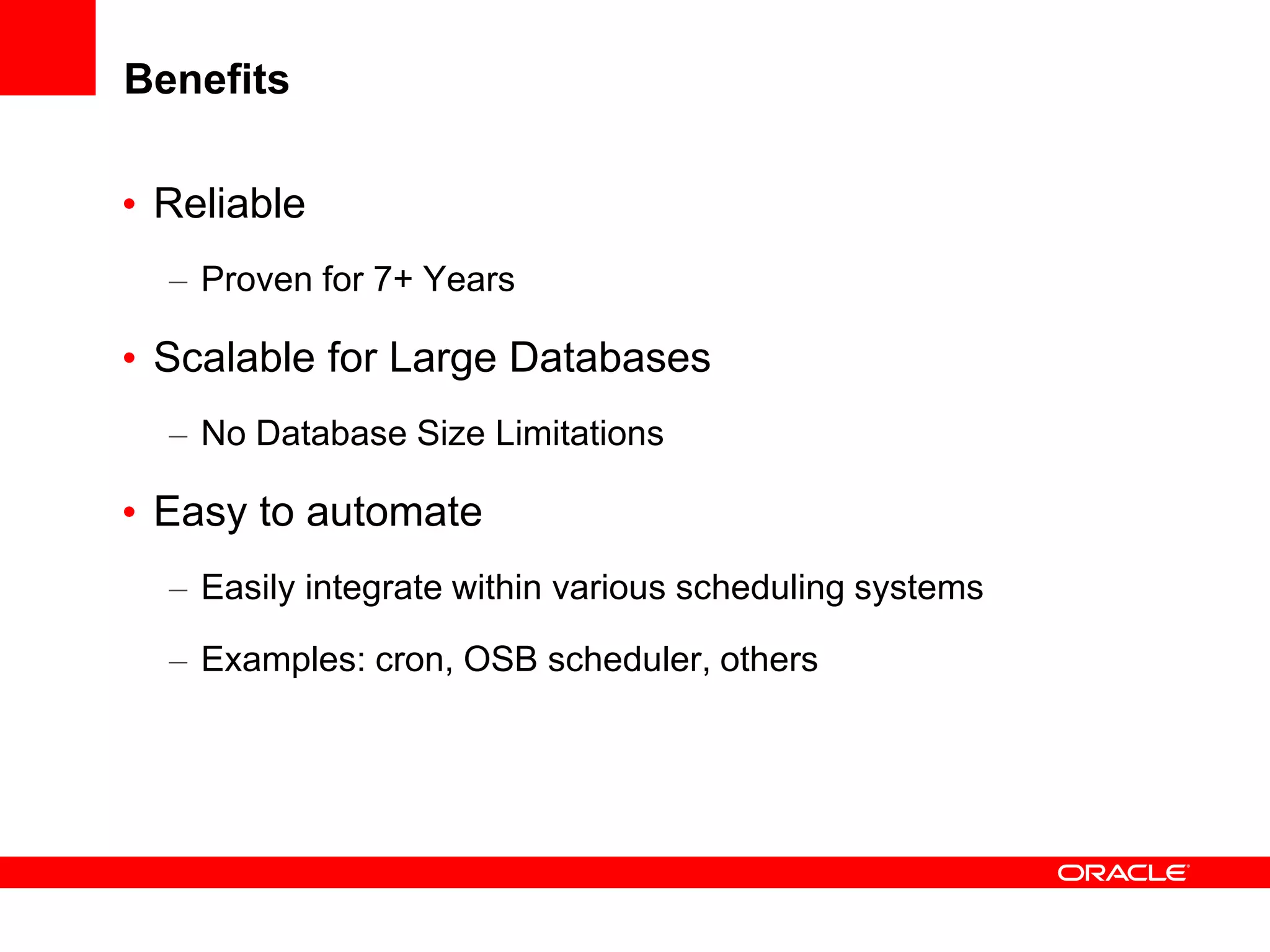 Benefits

• Reliable

– Proven for 7+ Years

• Scalable for Large Databases

– No Database Size Limitations

• Easy to automate

– Easily integrate within various scheduling systems

– Examples: cron, OSB scheduler, others

ORACLE